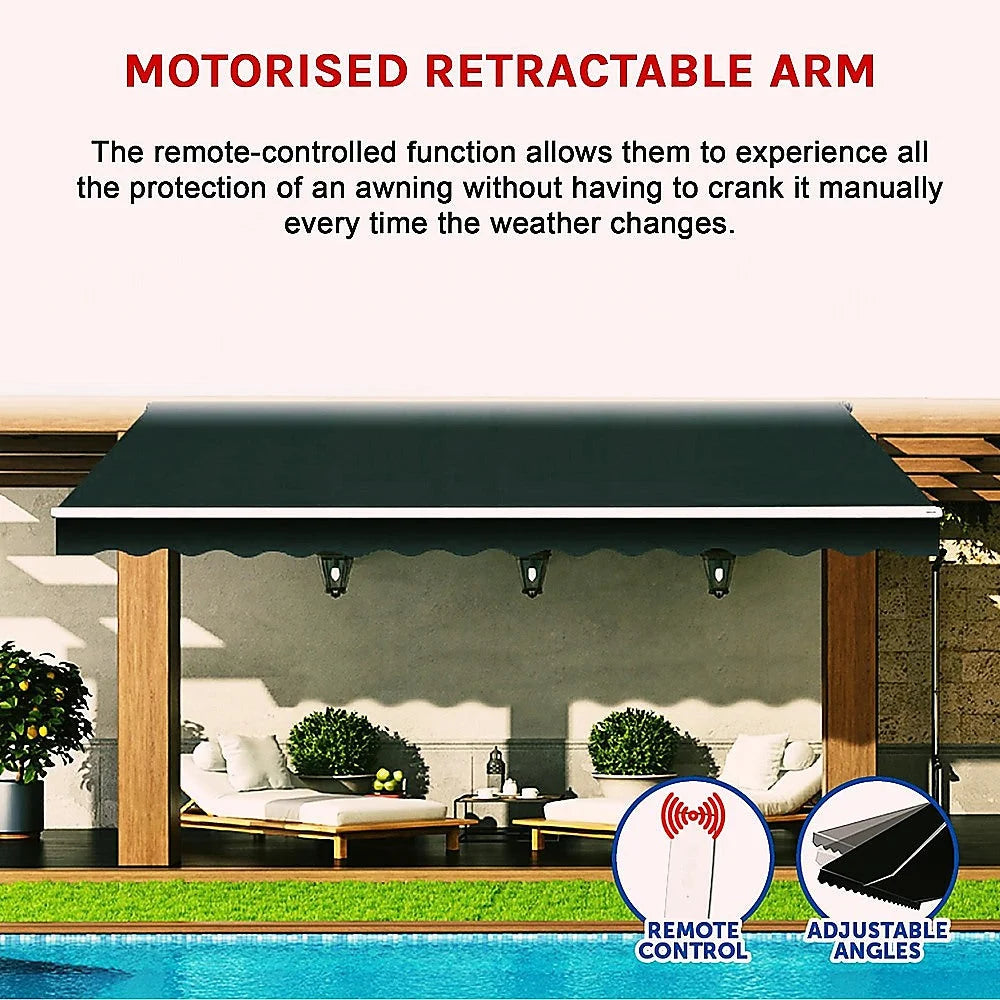 MOTORISED RETRACTABLE ARM

The remote-controlled function allows them to experience all the protection of an awning without having to crank it manually every time the weather changes.

REMOTE CONTROL

ADJUSTABLE ANGLES